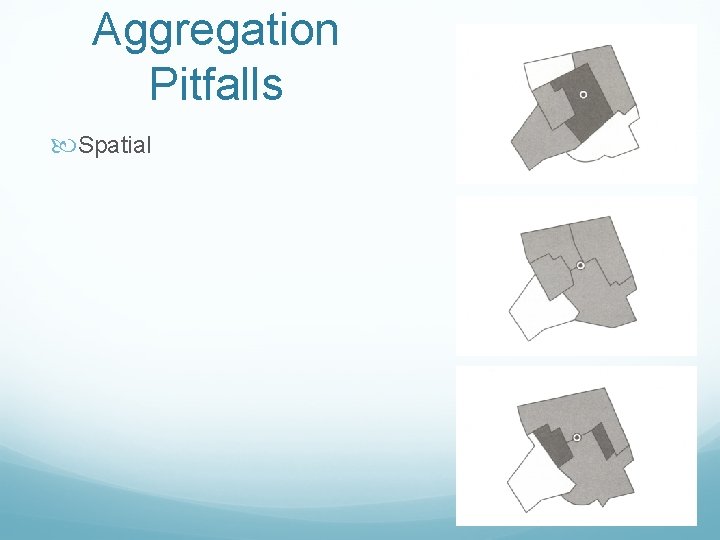 Aggregation Pitfalls

Spatial